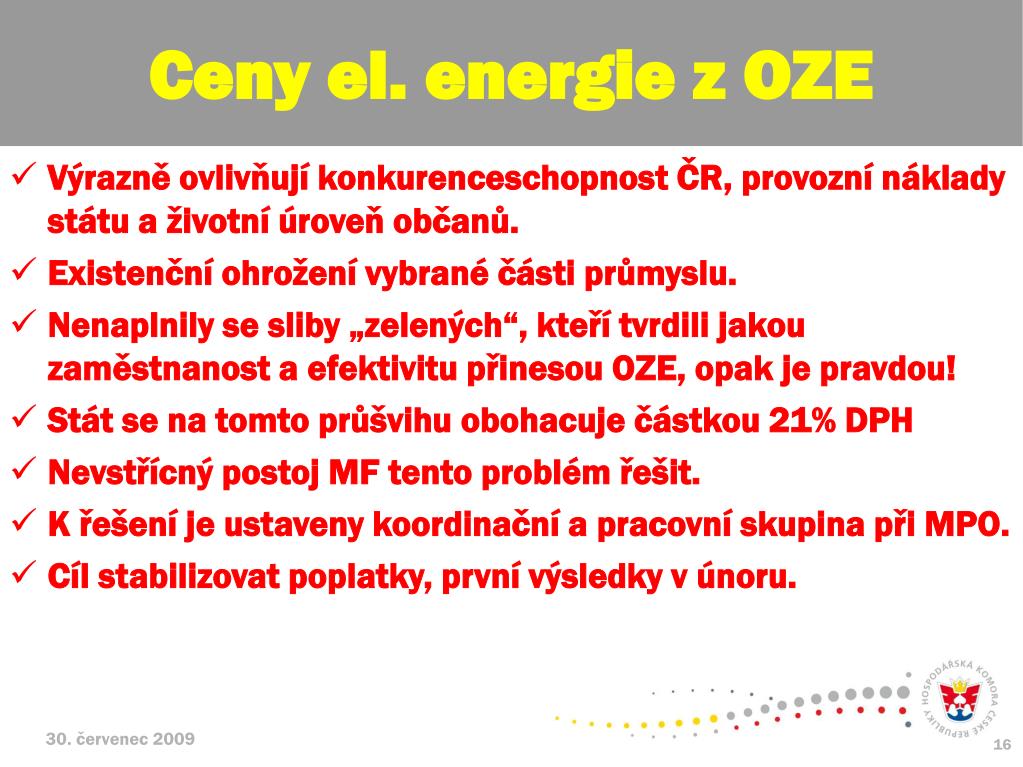 Ceny el. energie z OZE

✓ Výrazně ovlivňují konkurenceschopnost ČR, provozní náklady státu a životní úroveň občanů.

✓ Existenční ohrožení vybrané části průmyslu.

✓ Nenaplnily se sliby „zelených“, kteří tvrdili jakou zaměstnanost a efektivitu přinesou OZE, opak je pravdou!

✓ Stát se na tomto průšvihu obohacuje částkou 21% DPH

✓ Nevstřícný postoj MF tento problém řešit.

✓ K řešení je ustaveny koordinační a pracovní skupina při MPO.

✓ Cíl stabilizovat poplatky, první výsledky v únoru.

30. červenec 2009

HOSPODÁŘSKÁ KOMORA ČESKÉ REPUBLIKY

16